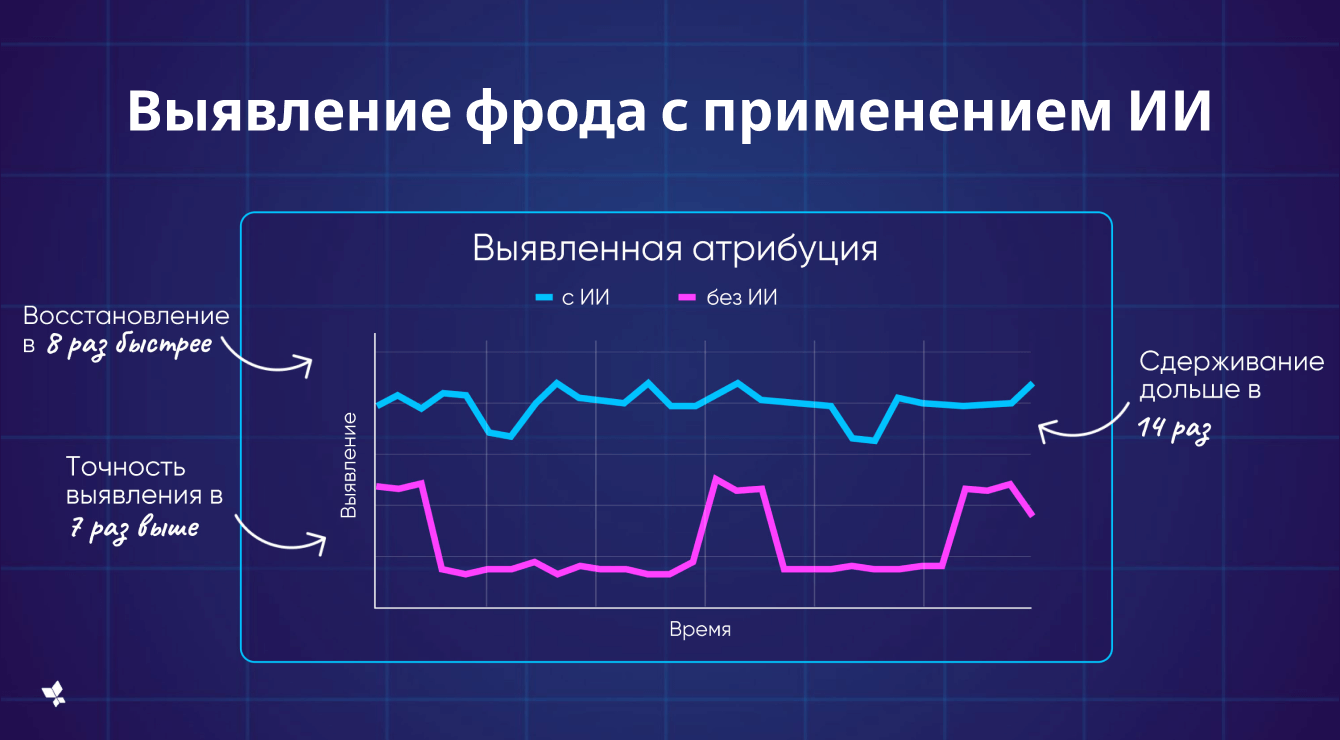 Выявление фрода с применением ИИ

Выявленная атрибуция

с ИИ
без ИИ

Восстановление в 8 раз быстрее

Точность выявления в 7 раз выше

Сдерживание дольше в 14 раз

Выявление

Время